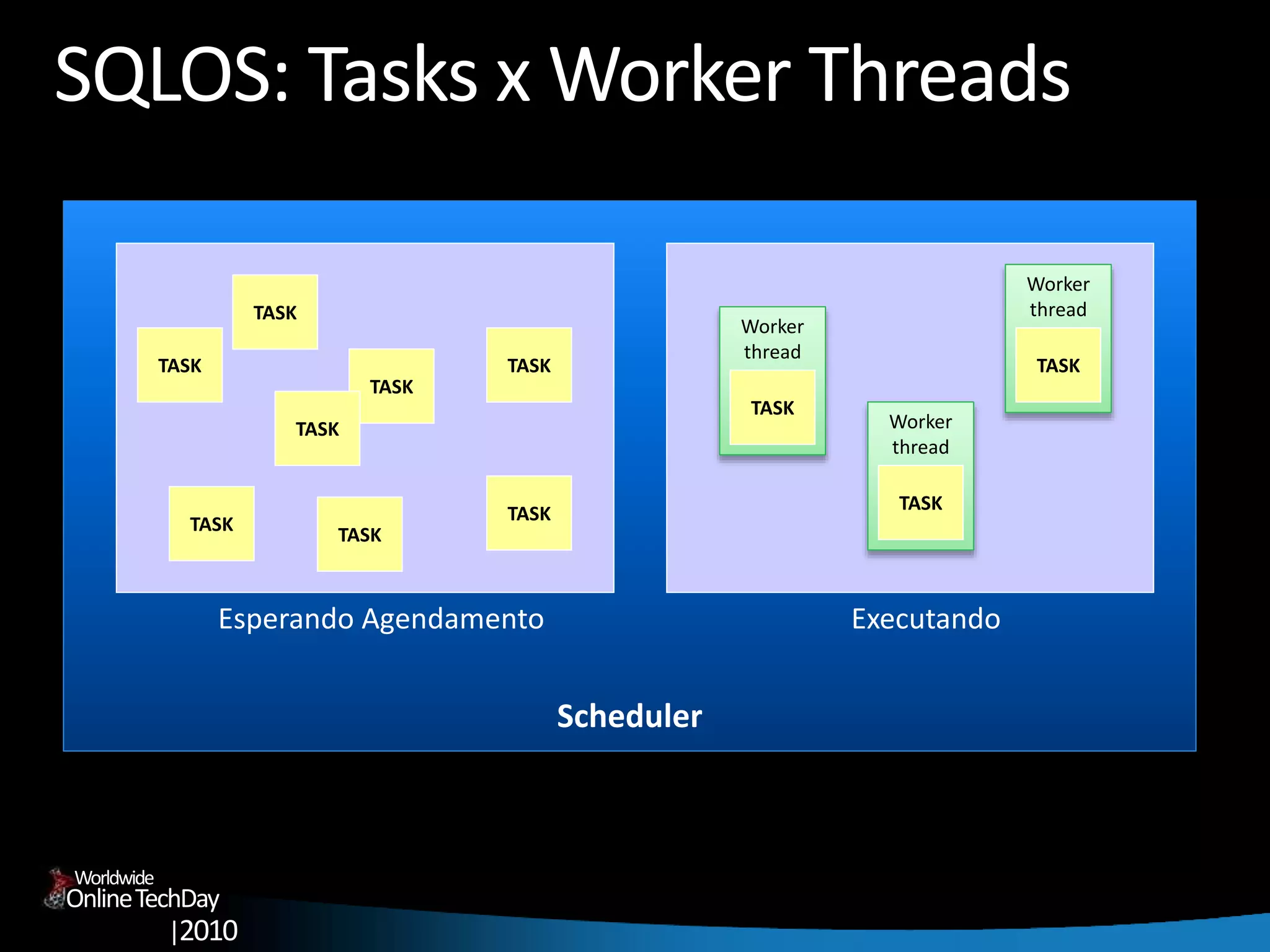 SQLOS: Tasks x Worker Threads

TASK

TASK

TASK

TASK

TASK

TASK

TASK

TASK

Esperando Agendamento

Worker thread

TASK

Worker thread

TASK

Worker thread

TASK

Executando

Scheduler

Worldwide
Online TechDay
|2010